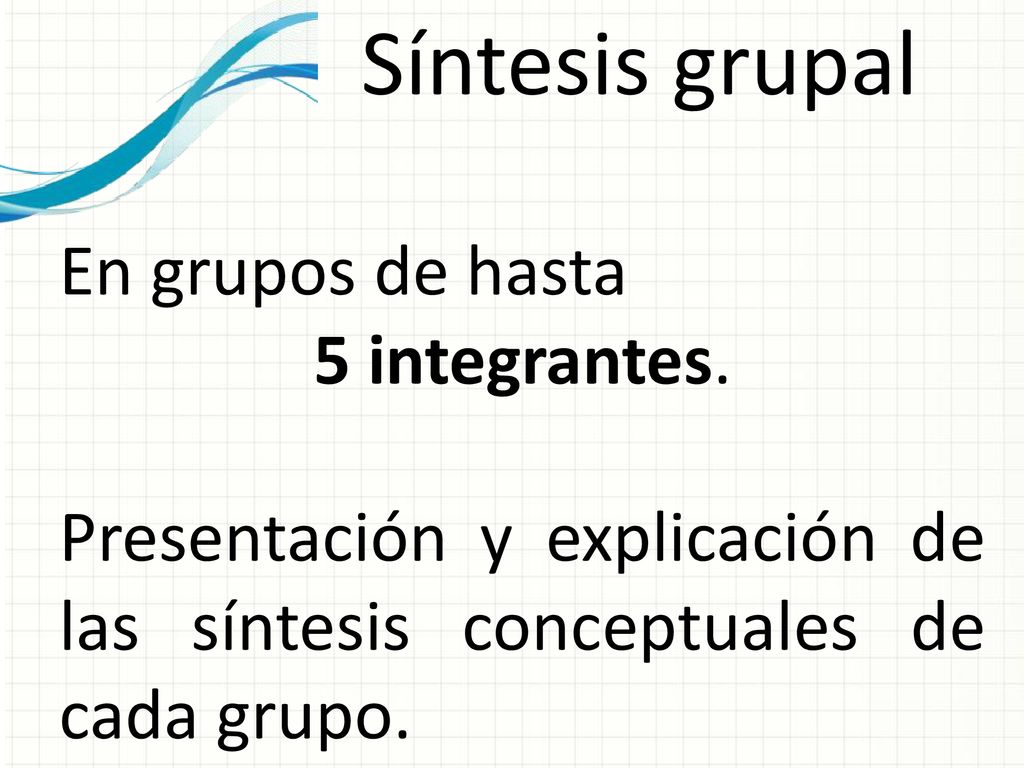 Síntesis grupal

En grupos de hasta
5 integrantes.

Presentación y explicación de las síntesis conceptuales de cada grupo.